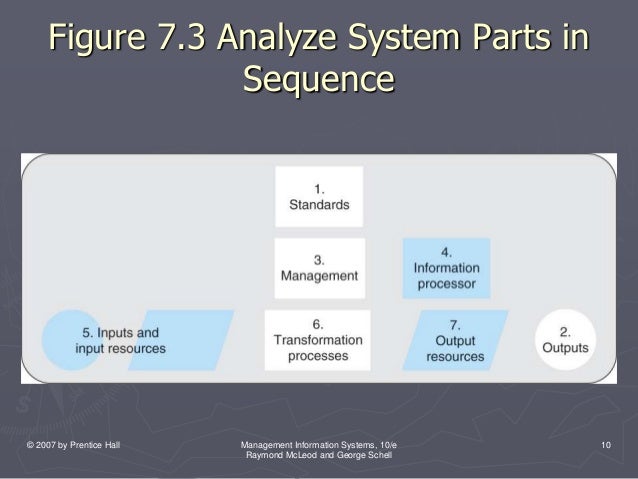 Figure 7.3 Analyze System Parts in Sequence

1. Standards

3. Management

4. Information processor

5. Inputs and input resources

6. Transformation processes

7. Output resources

2. Outputs

© 2007 by Prentice Hall

Management Information Systems, 10/e
Raymond McLeod and George Schell

10